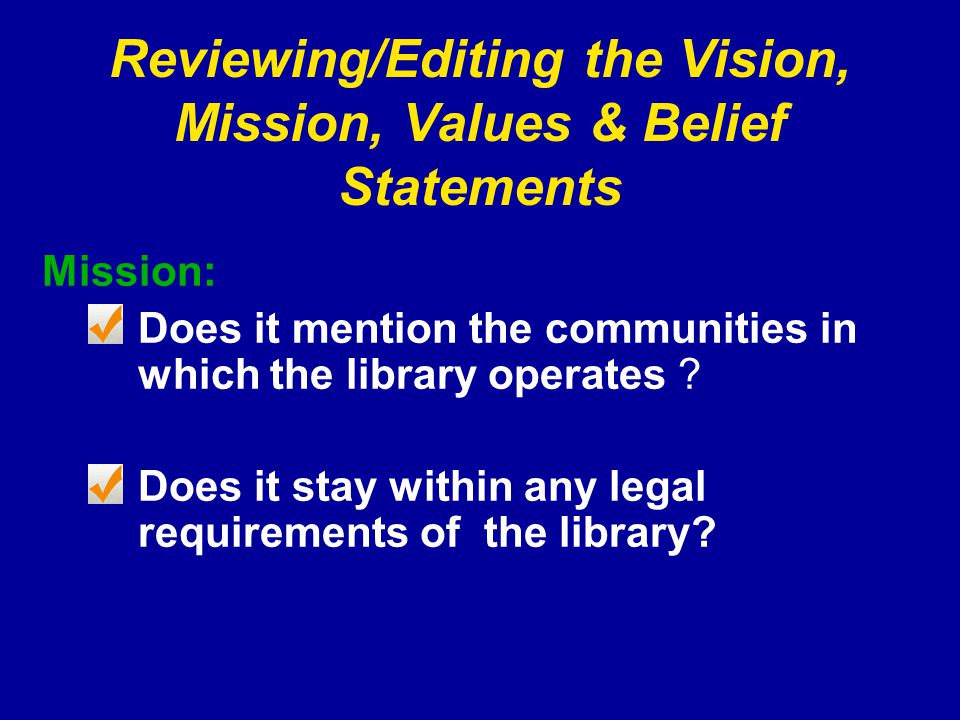 Reviewing/Editing the Vision, Mission, Values & Belief Statements

Mission:

Does it mention the communities in which the library operates ?

Does it stay within any legal requirements of the library?